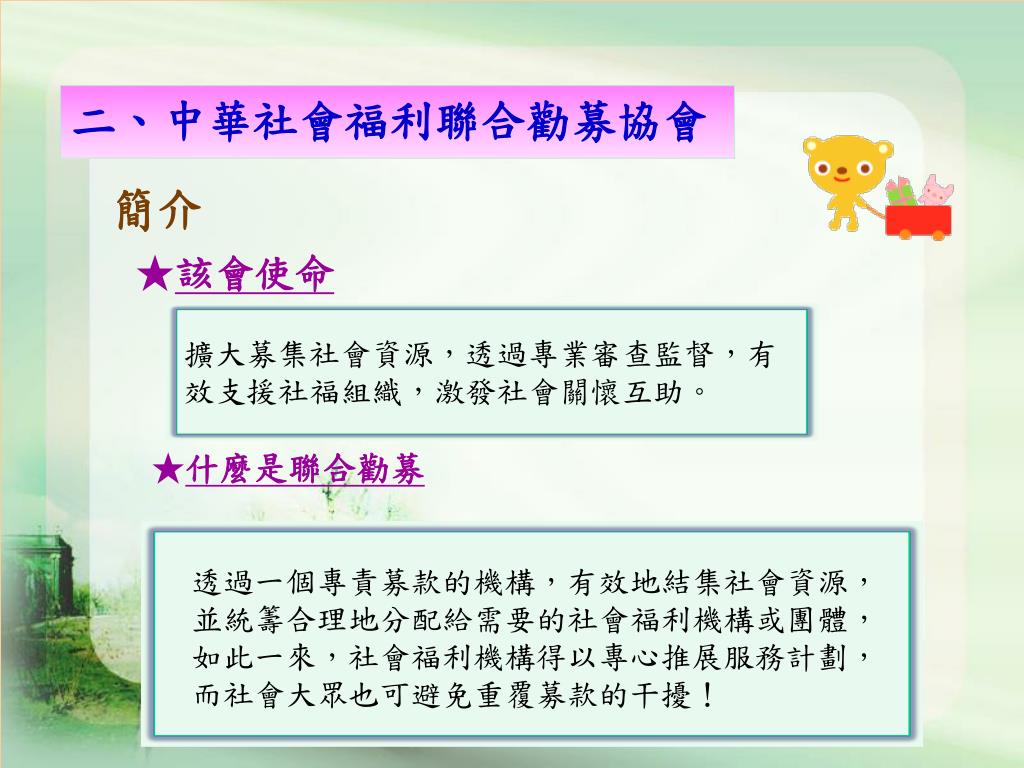 二、中華社會福利聯合勸募協會

簡介

★該會使命

擴大募集社會資源，透過專業審查監督，有效支援社福組織，激發社會關懷互助。

★什麼是聯合勸募

透過一個專責募款的機構，有效地結集社會資源，並統籌合理地分配給需要的社會福利機構或團體，如此一來，社會福利機構得以專心推展服務計劃，而社會大眾也可避免重覆募款的干擾！